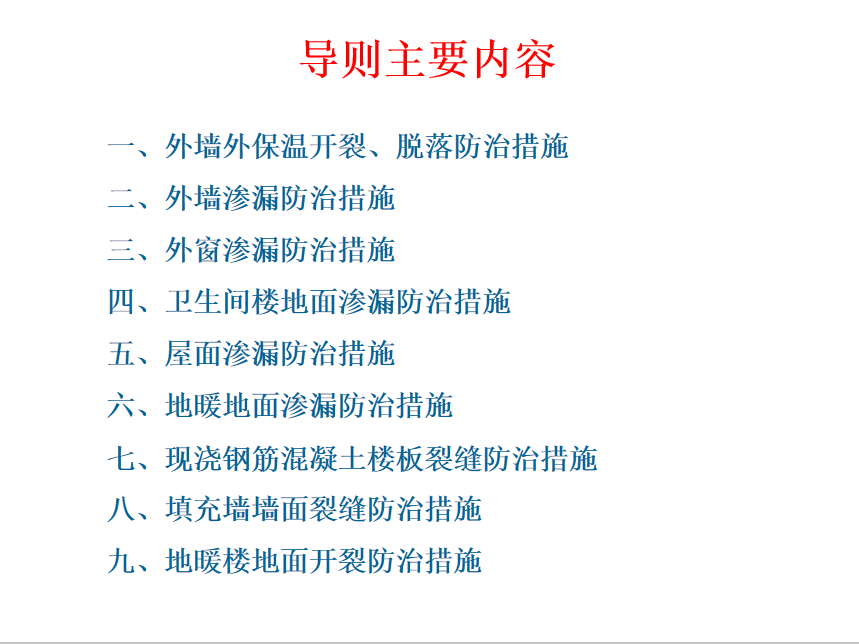 导则主要内容

一、外墙外保温开裂、脱落防治措施

二、外墙渗漏防治措施

三、外窗渗漏防治措施

四、卫生间楼地面渗漏防治措施

五、屋面渗漏防治措施

六、地暖地面渗漏防治措施

七、现浇钢筋混凝土楼板裂缝防治措施

八、填充墙墙面裂缝防治措施

九、地暖楼地面开裂防治措施